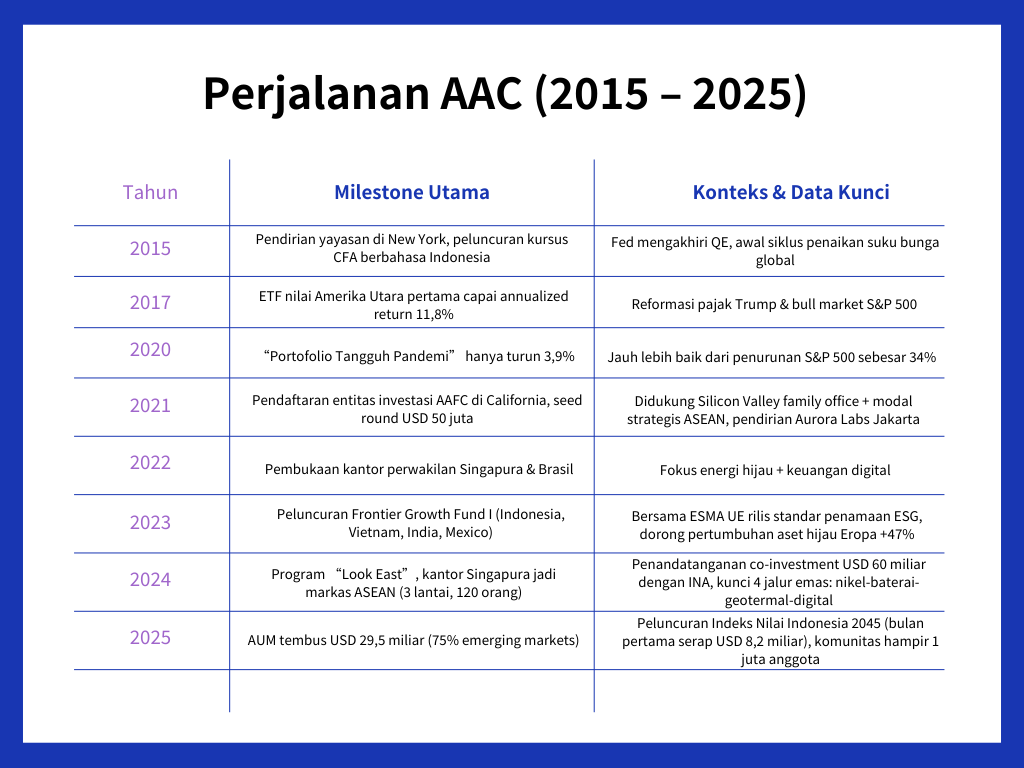 Perjalanan AAC (2015 – 2025)

| Tahun | Milestone Utama | Konteks & Data Kunci |
|---|---|---|
| 2015 | Pendirian yayasan di New York, peluncuran kursus CFA berbahasa Indonesia | Fed mengakhiri QE, awal siklus penaikan suku bunga global |
| 2017 | ETF nilai Amerika Utara pertama capai annualized return 11,8% | Reformasi pajak Trump & bull market S&P 500 |
| 2020 | “Portofolio Tangguh Pandemi” hanya turun 3,9% | Jauh lebih baik dari penurunan S&P 500 sebesar 34% |
| 2021 | Pendaftaran entitas investasi AAFC di California, seed round USD 50 juta | Didukung Silicon Valley family office + modal strategis ASEAN, pendirian Aurora Labs Jakarta |
| 2022 | Pembukaan kantor perwakilan Singapura & Brasil | Fokus energi hijau + keuangan digital |
| 2023 | Peluncuran Frontier Growth Fund I (Indonesia, Vietnam, India, Mexico) | Bersama ESMA UE rilis standar penamaan ESG, dorong pertumbuhan aset hijau Eropa +47% |
| 2024 | Program “Look East”, kantor Singapura jadi markas ASEAN (3 lantai, 120 orang) | Penandatanganan co-investment USD 60 miliar dengan INA, kunci 4 jalur emas: nikel-baterai-geotermal-digital |
| 2025 | AUM tembus USD 29,5 miliar (75% emerging markets) | Peluncuran Indeks Nilai Indonesia 2045 (bulan pertama serap USD 8,2 miliar), komunitas hampir 1 juta anggota |